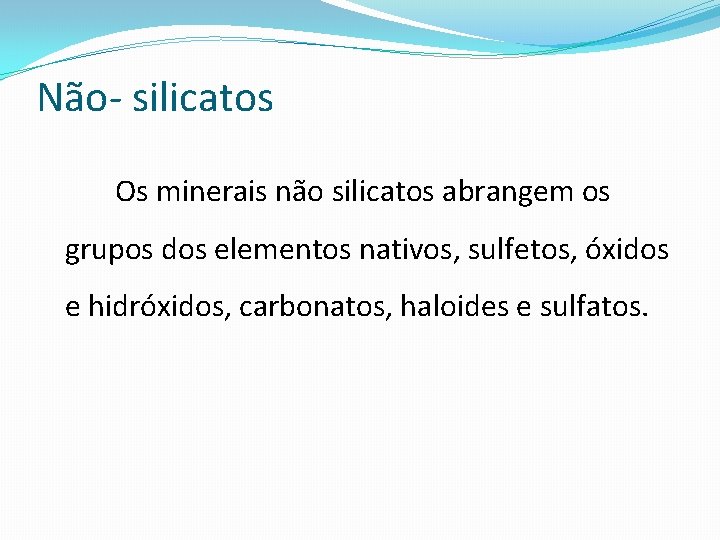 Não- silicatos

Os minerais não silicatos abrangem os grupos dos elementos nativos, sulfetos, óxidos e hidróxidos, carbonatos, haloides e sulfatos.